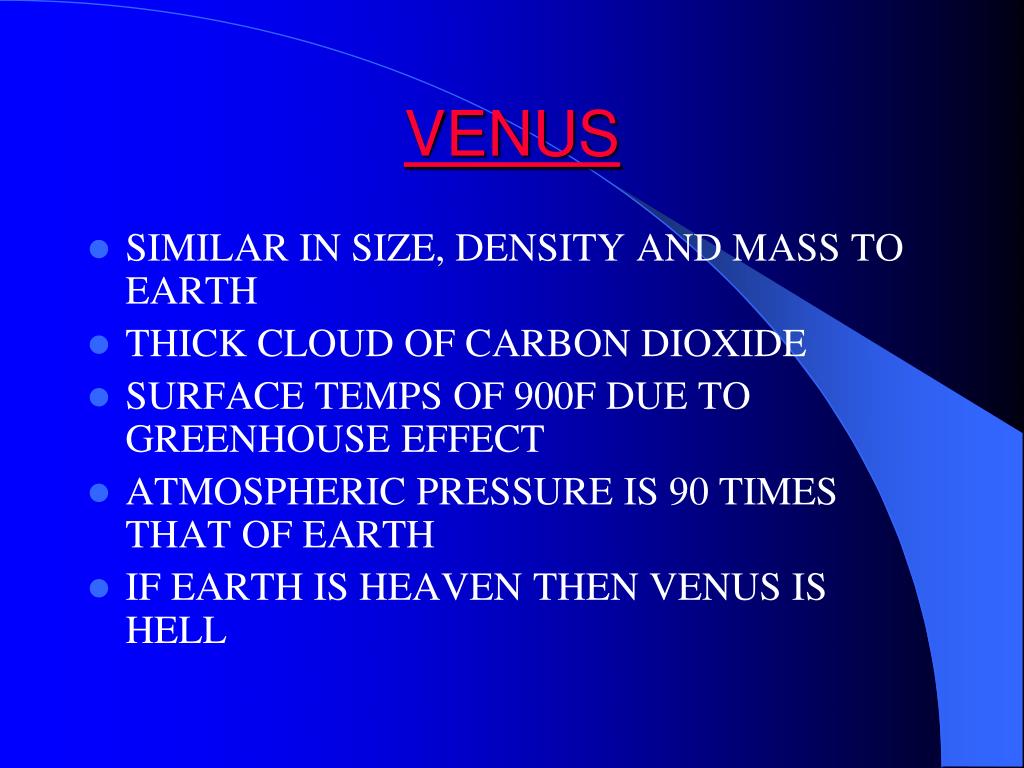 VENUS

- SIMILAR IN SIZE, DENSITY AND MASS TO EARTH
- THICK CLOUD OF CARBON DIOXIDE
- SURFACE TEMPS OF 900F DUE TO GREENHOUSE EFFECT
- ATMOSPHERIC PRESSURE IS 90 TIMES THAT OF EARTH
- IF EARTH IS HEAVEN THEN VENUS IS HELL